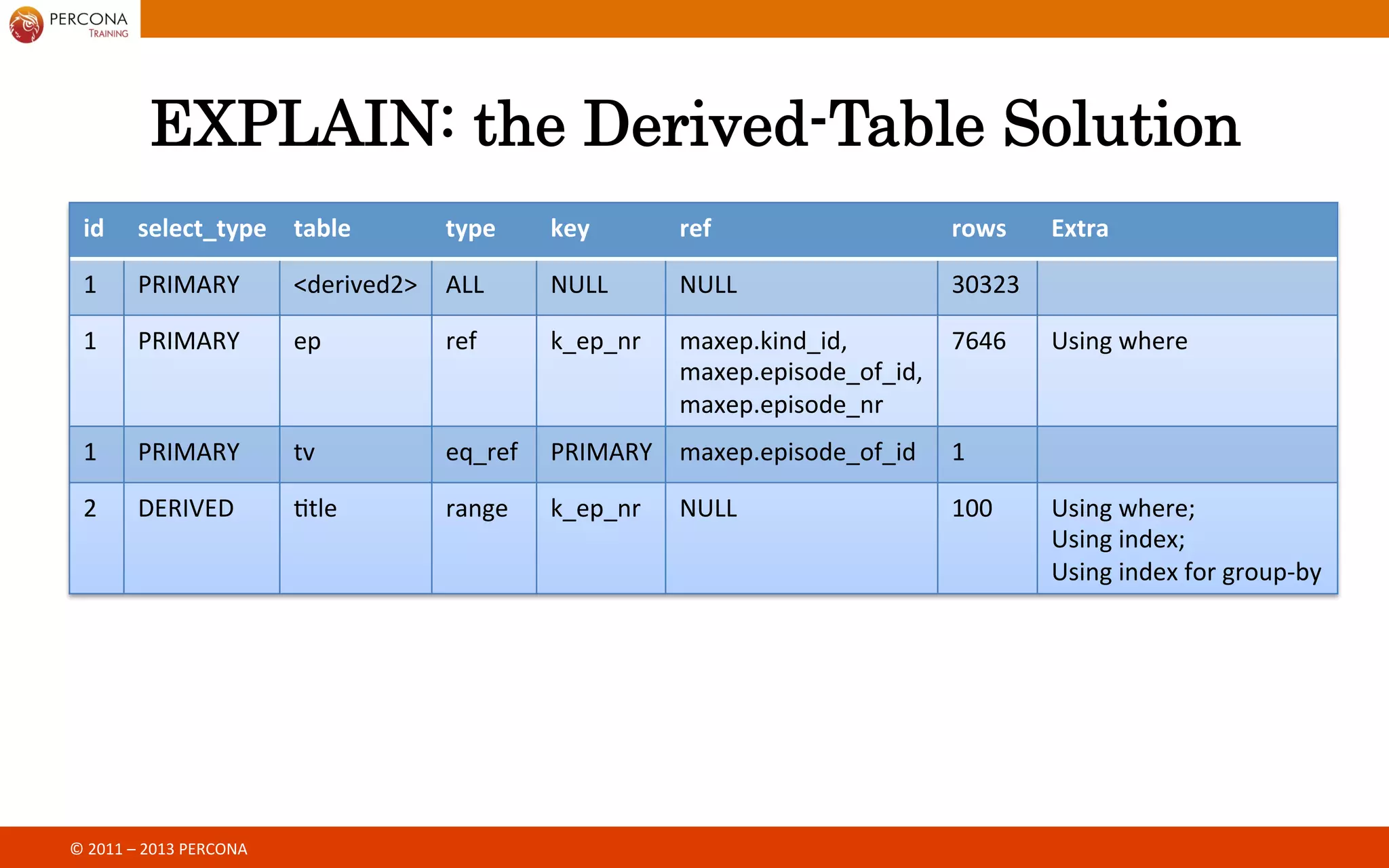 PERCONA
TRAINING

EXPLAIN: the Derived-Table Solution

| id | select_type | table | type | key | ref | rows | Extra |
|---|---|---|---|---|---|---|---|
| 1 | PRIMARY | <derived2> | ALL | NULL | NULL | 30323 | |
| 1 | PRIMARY | ep | ref | k_ep_nr | maxep.kind_id, maxep.episode_of_id, maxep.episode_nr | 7646 | Using where |
| 1 | PRIMARY | tv | eq_ref | PRIMARY | maxep.episode_of_id | 1 | |
| 2 | DERIVED | title | range | k_ep_nr | NULL | 100 | Using where; Using index; Using index for group-by |

© 2011 – 2013 PERCONA